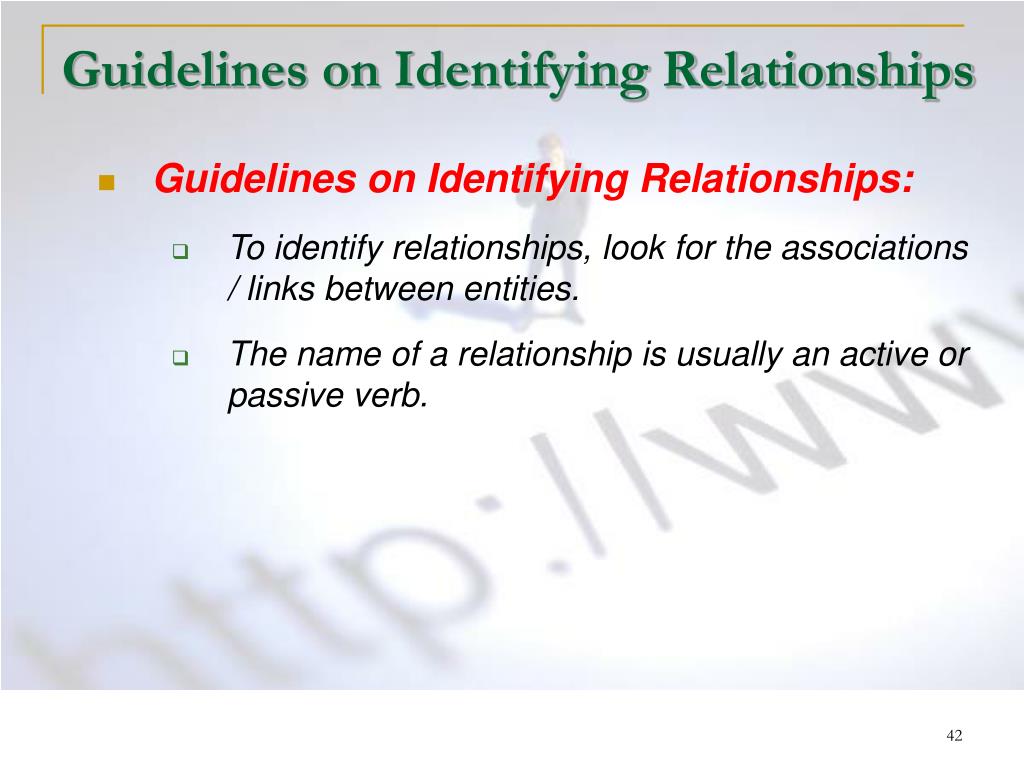 Guidelines on Identifying Relationships

Guidelines on Identifying Relationships:

To identify relationships, look for the associations / links between entities.

The name of a relationship is usually an active or passive verb.

http://ww

42